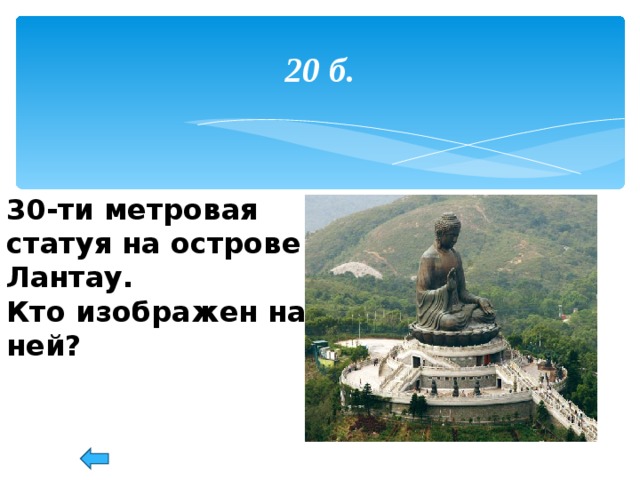 20 б.

30-ти метровая статуя на острове Лантау.
Кто изображен на ней?